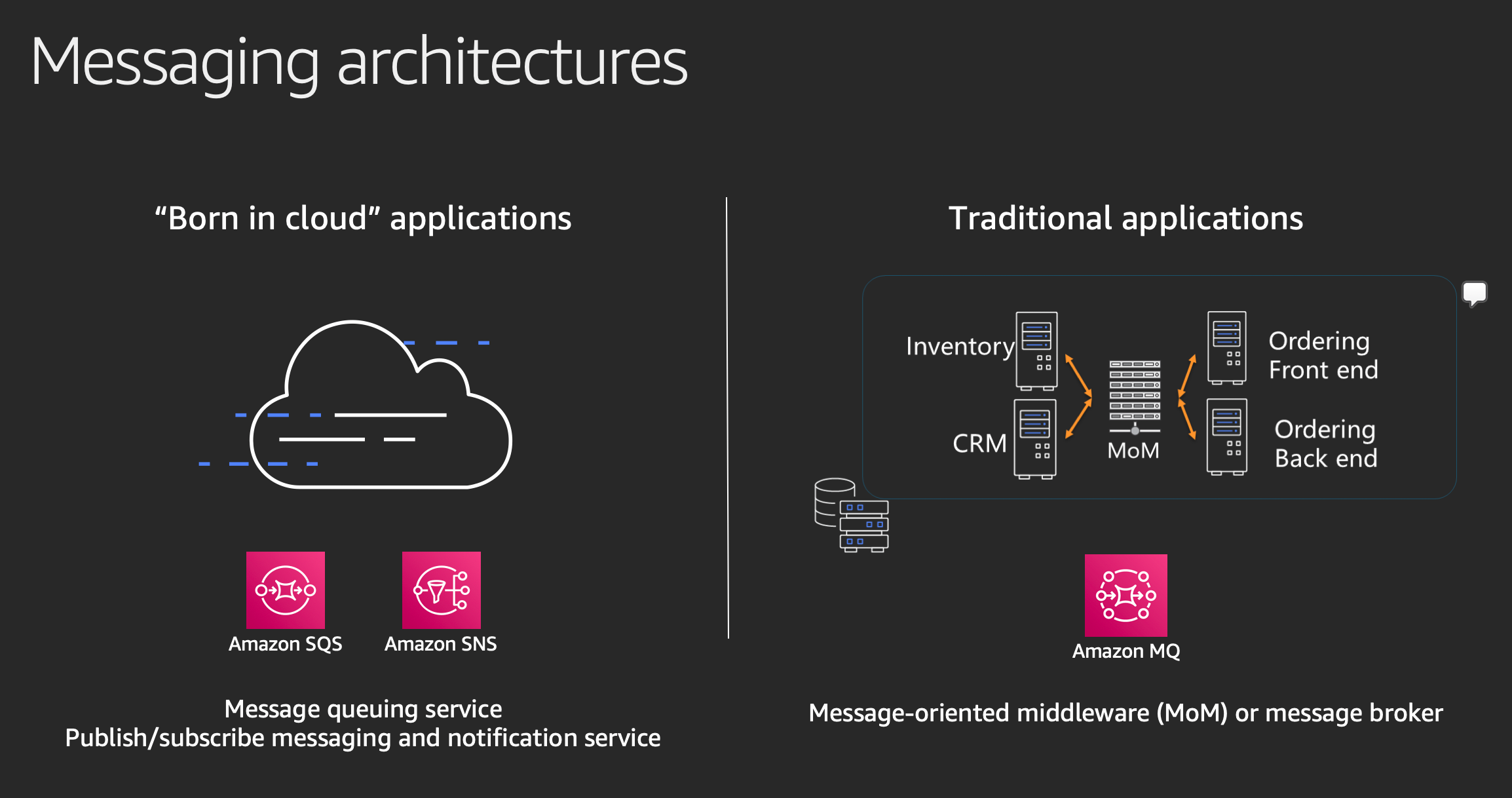 Messaging architectures

“Born in cloud” applications

Amazon SQS

Amazon SNS

Message queuing service
Publish/subscribe messaging and notification service

Traditional applications

Inventory

CRM

MoM

Ordering Front end

Ordering Back end

Amazon MQ

Message-oriented middleware (MoM) or message broker